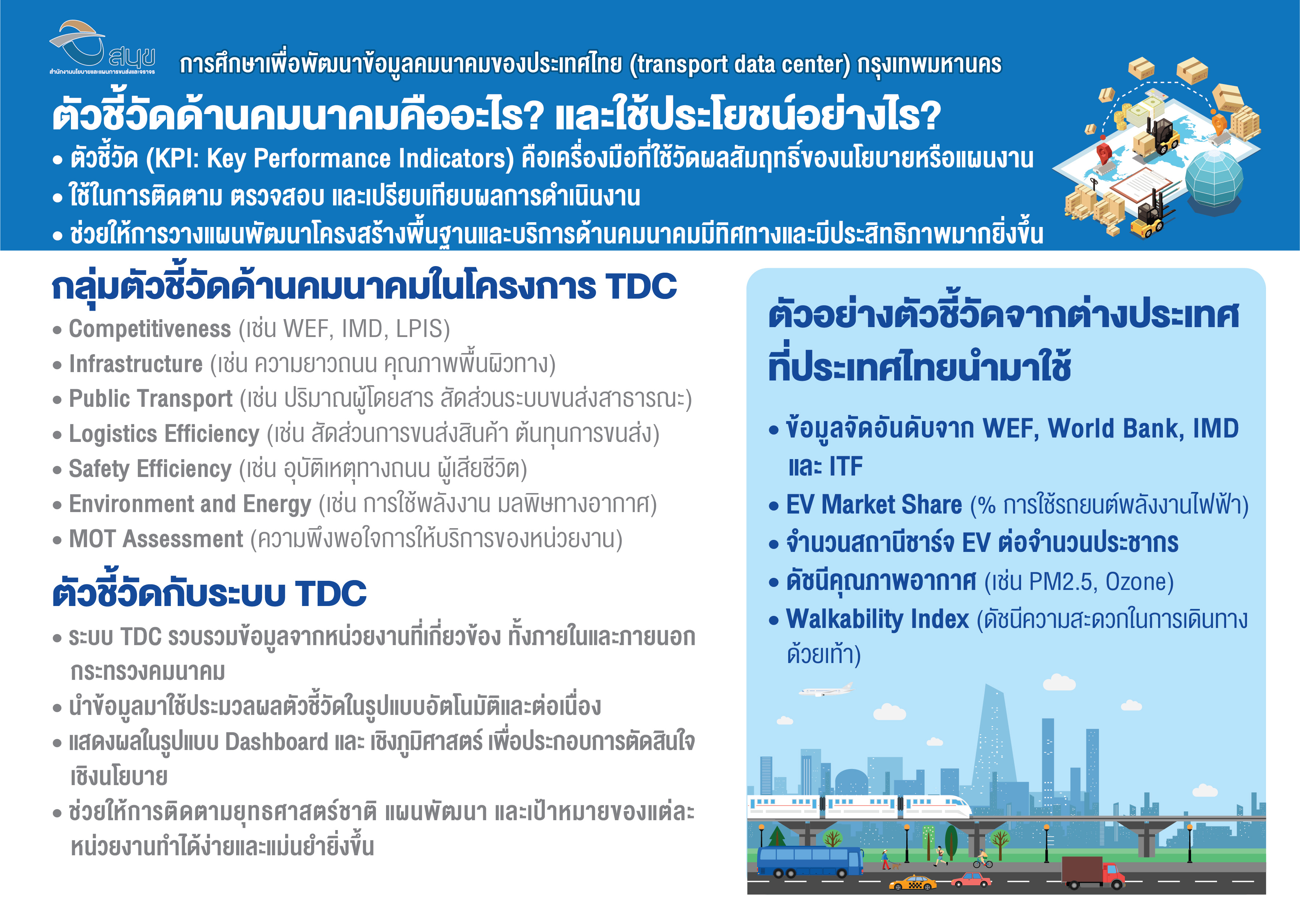 สนข
สำนักงานนโยบายและแผนการขนส่งและจราจร

การศึกษาเพื่อพัฒนาข้อมูลคมนาคมของประเทศไทย (transport data center) กรุงเทพมหานคร

ตัวชี้วัดด้านคมนาคมคืออะไร? และใช้ประโยชน์อย่างไร?

• ตัวชี้วัด (KPI: Key Performance Indicators) คือเครื่องมือที่ใช้วัดผลสัมฤทธิ์ของนโยบายหรือแผนงาน
• ใช้ในการติดตาม ตรวจสอบ และเปรียบเทียบผลการดำเนินงาน
• ช่วยให้การวางแผนพัฒนาโครงสร้างพื้นฐานและบริการด้านคมนาคมมีทิศทางและมีประสิทธิภาพมากยิ่งขึ้น

กลุ่มตัวชี้วัดด้านคมนาคมในโครงการ TDC

• Competitiveness (เช่น WEF, IMD, LPIS)
• Infrastructure (เช่น ความยาวถนน คุณภาพพื้นผิวทาง)
• Public Transport (เช่น ปริมาณผู้โดยสาร สัดส่วนระบบขนส่งสาธารณะ)
• Logistics Efficiency (เช่น สัดส่วนการขนส่งสินค้า ต้นทุนการขนส่ง)
• Safety Efficiency (เช่น อุบัติเหตุทางถนน ผู้เสียชีวิต)
• Environment and Energy (เช่น การใช้พลังงาน มลพิษทางอากาศ)
• MOT Assessment (ความพึงพอใจการให้บริการของหน่วยงาน)

ตัวชี้วัดกับระบบ TDC

• ระบบ TDC รวบรวมข้อมูลจากหน่วยงานที่เกี่ยวข้อง ทั้งภายในและภายนอกกระทรวงคมนาคม
• นำข้อมูลมาใช้ประมวลผลตัวชี้วัดในรูปแบบอัตโนมัติและต่อเนื่อง
• แสดงผลในรูปแบบ Dashboard และ เชิงภูมิศาสตร์ เพื่อประกอบการตัดสินใจเชิงนโยบาย
• ช่วยให้การติดตามยุทธศาสตร์ชาติ แผนพัฒนา และเป้าหมายของแต่ละหน่วยงานทำได้ง่ายและแม่นยำยิ่งขึ้น

ตัวอย่างตัวชี้วัดจากต่างประเทศที่ประเทศไทยนำมาใช้

• ข้อมูลจัดอันดับจาก WEF, World Bank, IMD และ ITF
• EV Market Share (% การใช้รถยนต์พลังงานไฟฟ้า)
• จำนวนสถานีชาร์จ EV ต่อจำนวนประชากร
• ดัชนีคุณภาพอากาศ (เช่น PM2.5, Ozone)
• Walkability Index (ดัชนีความสะดวกในการเดินทางด้วยเท้า)